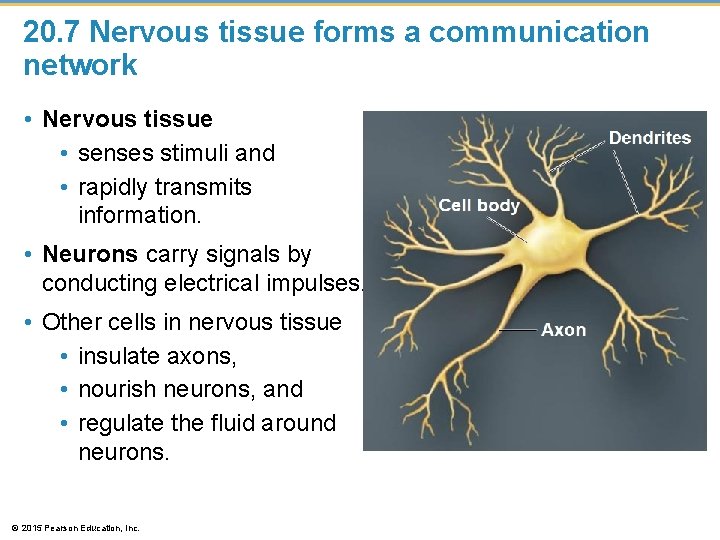 20.7 Nervous tissue forms a communication network

• Nervous tissue
  • senses stimuli and
  • rapidly transmits information.
• Neurons carry signals by conducting electrical impulses.
• Other cells in nervous tissue
  • insulate axons,
  • nourish neurons, and
  • regulate the fluid around neurons.

Dendrites

Cell body

Axon

© 2015 Pearson Education, Inc.